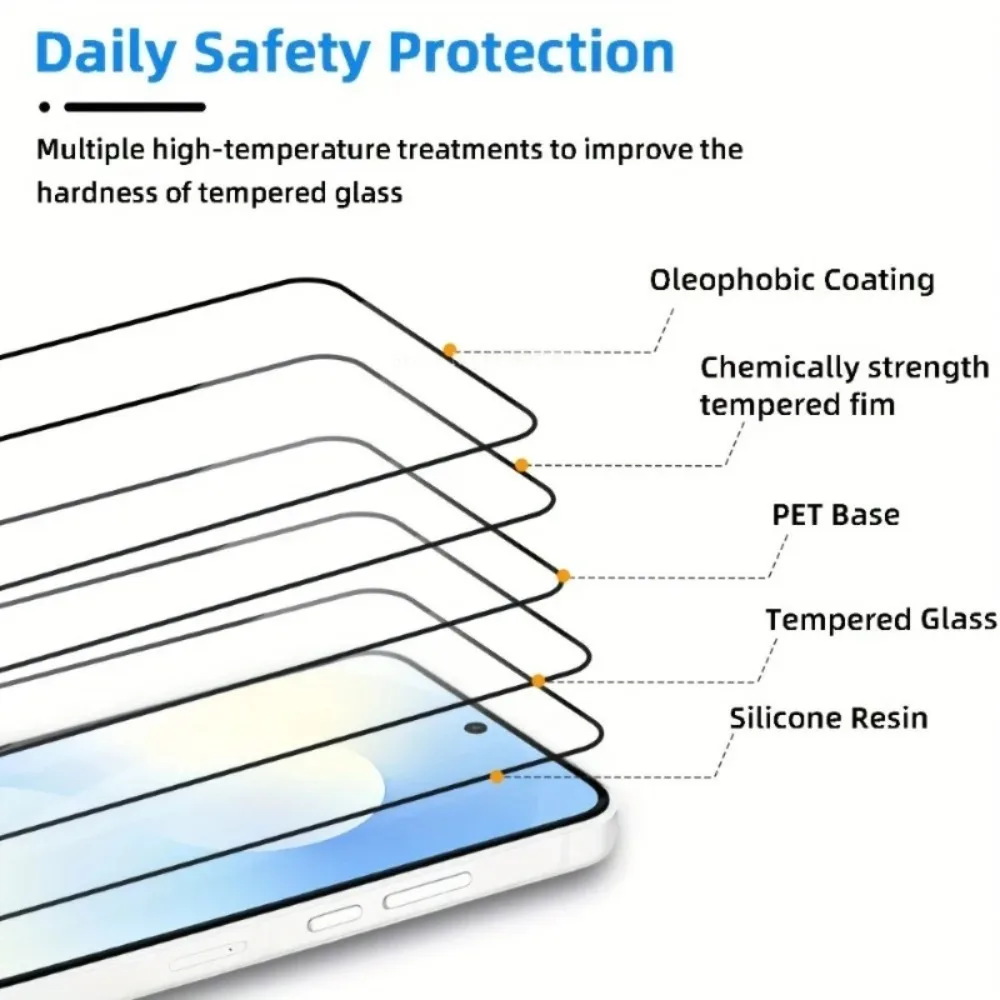 Daily Safety Protection

Multiple high-temperature treatments to improve the hardness of tempered glass

Oleophobic Coating

Chemically strength tempered fim

PET Base

Tempered Glass

Silicone Resin